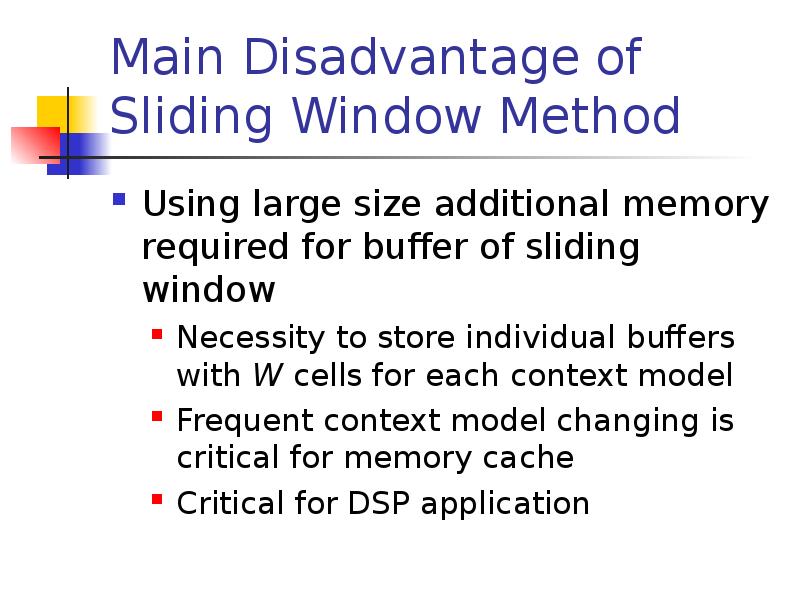 Main Disadvantage of Sliding Window Method

Using large size additional memory required for buffer of sliding window

Necessity to store individual buffers with $W$ cells for each context model

Frequent context model changing is critical for memory cache

Critical for DSP application